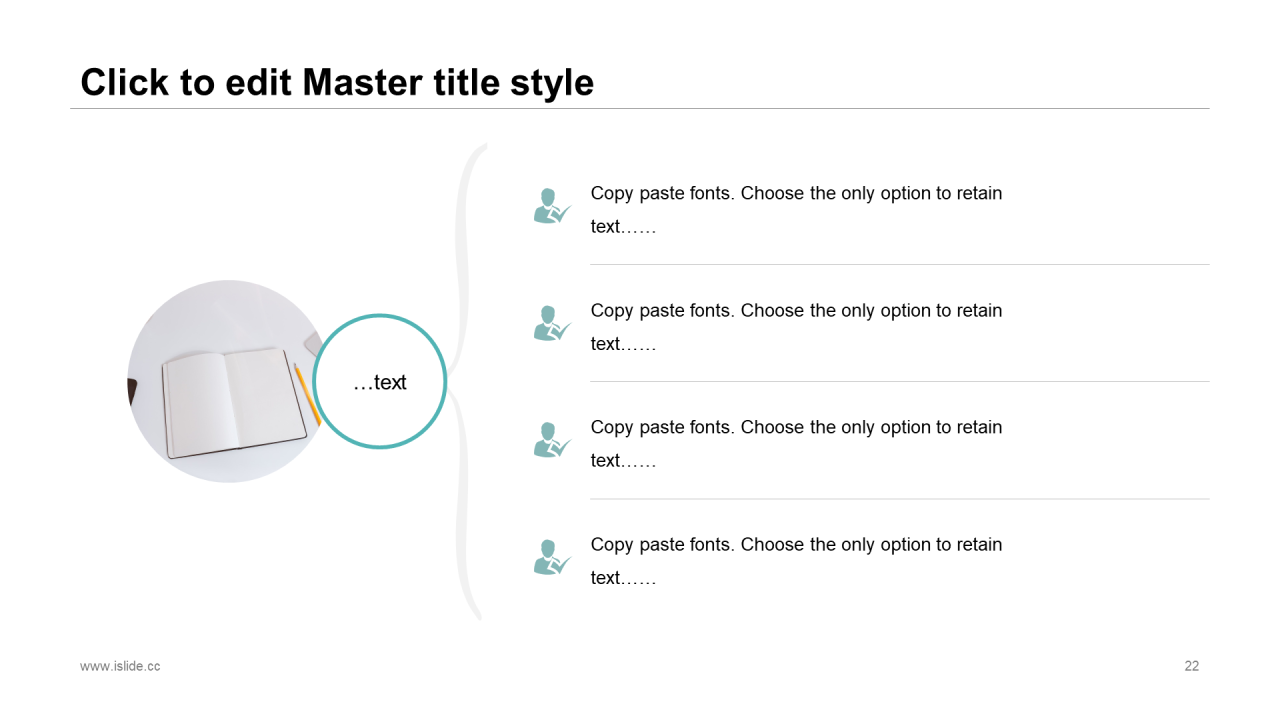 Click to edit Master title style

…text

Copy paste fonts. Choose the only option to retain text……

Copy paste fonts. Choose the only option to retain text……

Copy paste fonts. Choose the only option to retain text……

Copy paste fonts. Choose the only option to retain text……

www.islide.cc

22